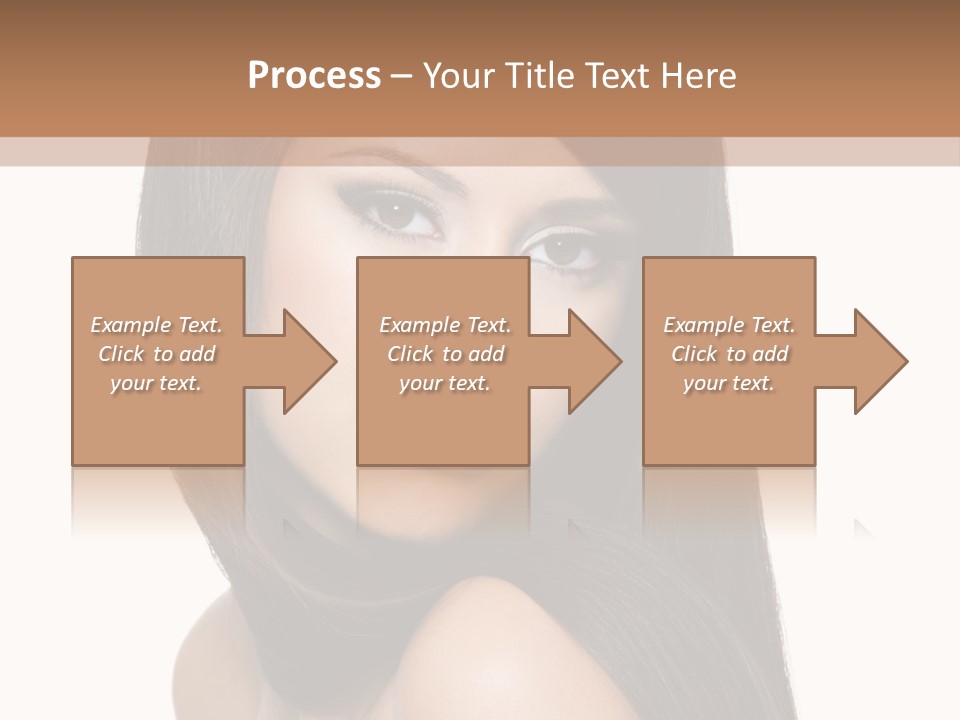 Process – Your Title Text Here

Example Text. Click to add your text.

Example Text. Click to add your text.

Example Text. Click to add your text.